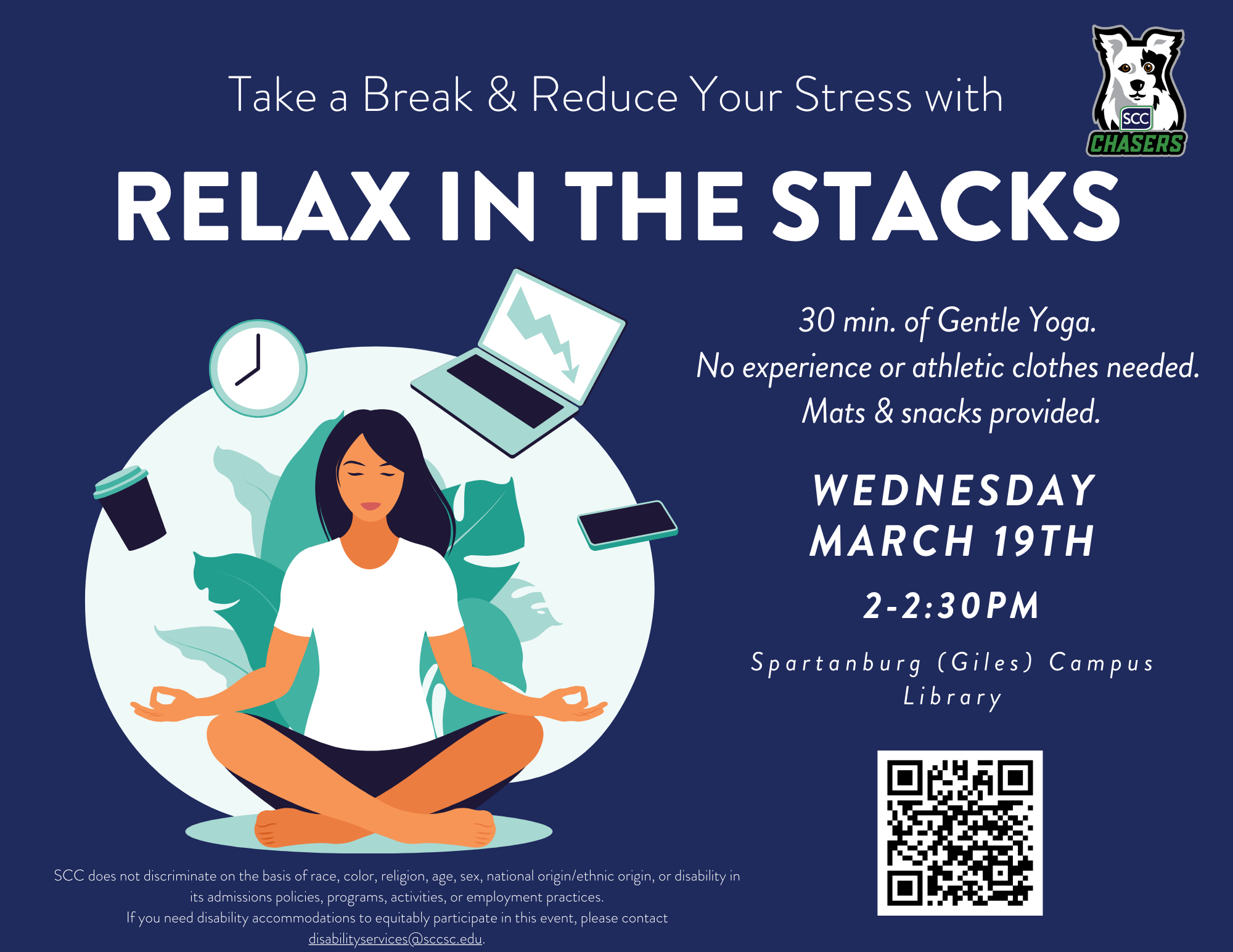 Take a Break & Reduce Your Stress with

SCC CHASERS

RELAX IN THE STACKS

30 min. of Gentle Yoga.
No experience or athletic clothes needed.
Mats & snacks provided.

WEDNESDAY
MARCH 19TH

2-2:30PM

Spartanburg (Giles) Campus Library

SCC does not discriminate on the basis of race, color, religion, age, sex, national origin/ethnic origin, or disability in its admissions policies, programs, activities, or employment practices.
If you need disability accommodations to equitably participate in this event, please contact disabilityservices@sccsc.edu.